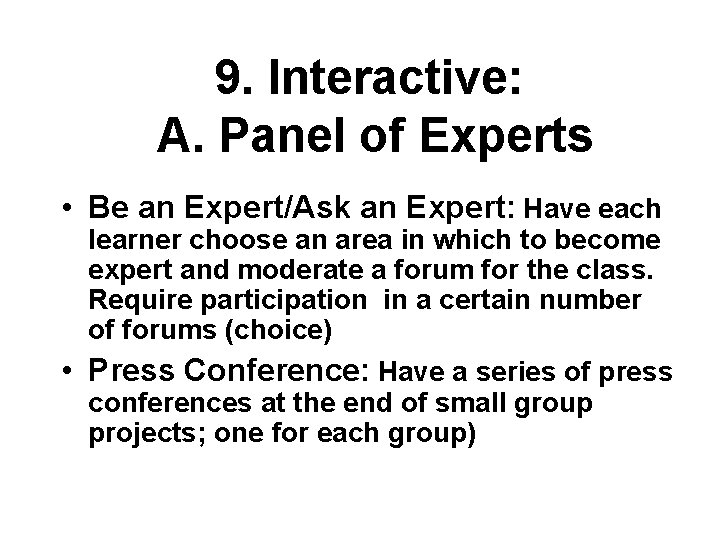 9. Interactive:
A. Panel of Experts

• Be an Expert/Ask an Expert: Have each learner choose an area in which to become expert and moderate a forum for the class. Require participation in a certain number of forums (choice)
• Press Conference: Have a series of press conferences at the end of small group projects; one for each group)